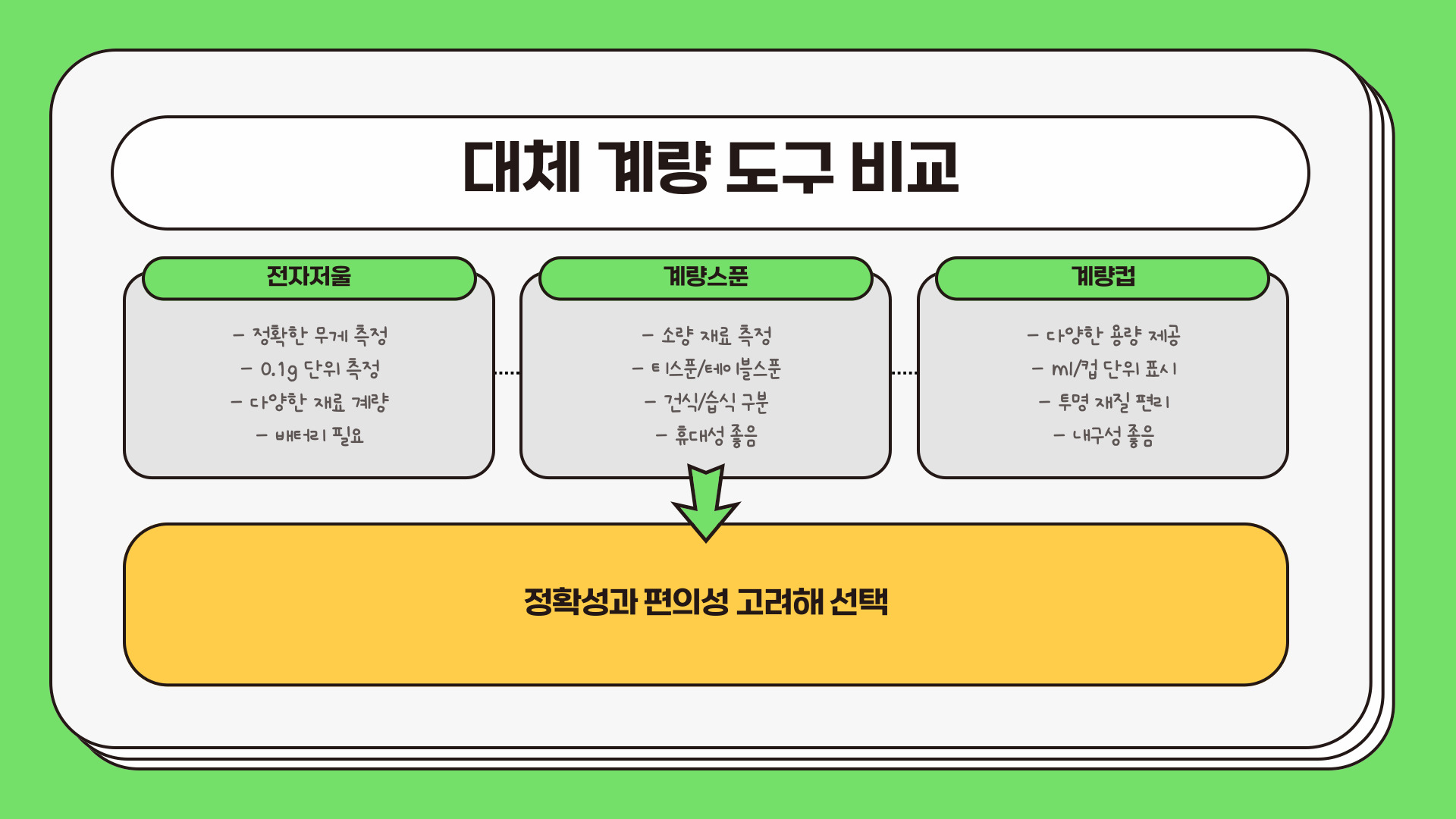 대체 계량 도구 비교

전자저울

- 정확한 무게 측정
- 0.1g 단위 측정
- 다양한 재료 계량
- 배터리 필요

계량스푼

- 소량 재료 측정
- 티스푼/테이블스푼
- 건식/습식 구분
- 휴대성 좋음

계량컵

- 다양한 용량 제공
- ml/컵 단위 표시
- 투명 재질 편리
- 내구성 좋음

정확성과 편의성 고려해 선택